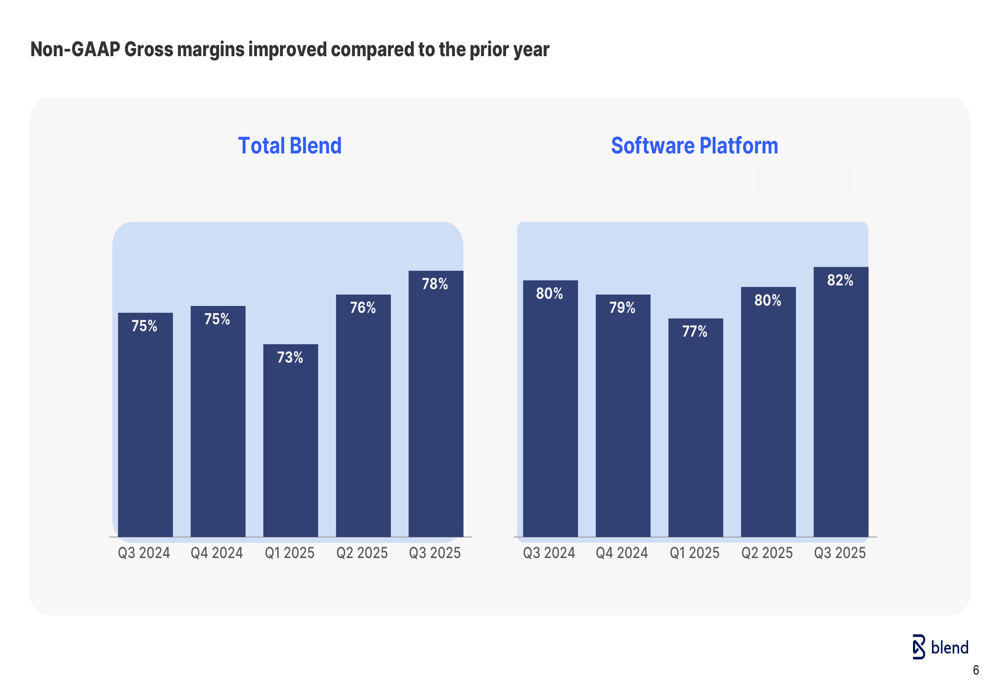 Non-GAAP Gross margins improved compared to the prior year

Total Blend

75%
75%
73%
76%
78%

Q3 2024
Q4 2024
Q1 2025
Q2 2025
Q3 2025

Software Platform

80%
79%
77%
80%
82%

Q3 2024
Q4 2024
Q1 2025
Q2 2025
Q3 2025

blend

6